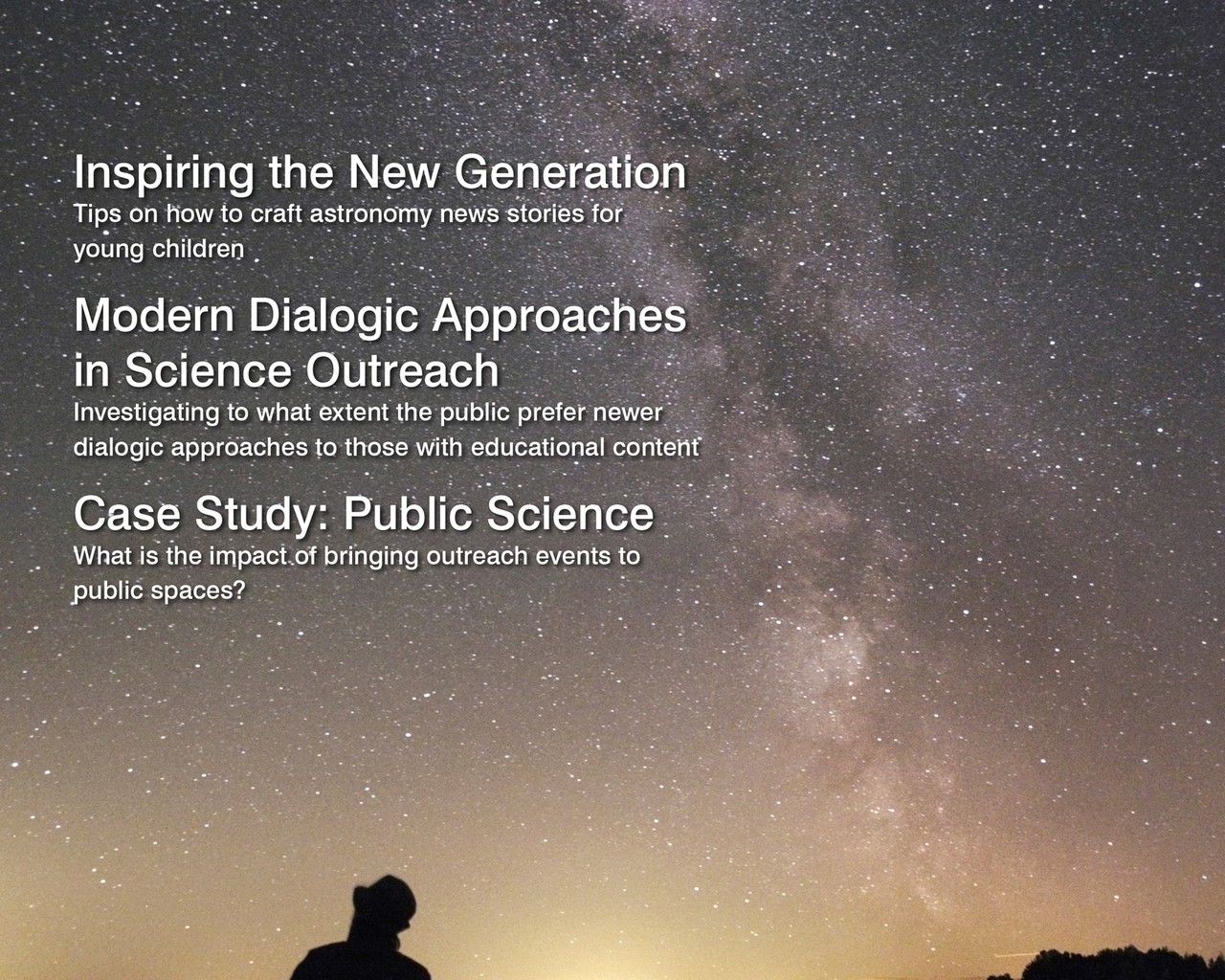 Inspiring the New Generation
Tips on how to craft astronomy news stories for young children

Modern Dialogic Approaches in Science Outreach
Investigating to what extent the public prefer newer dialogic approaches to those with educational content

Case Study: Public Science
What is the impact of bringing outreach events to public spaces?